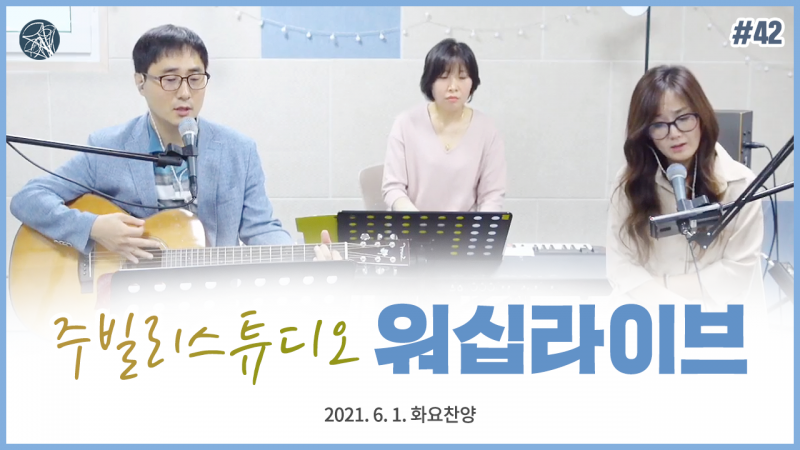 #42

주빌리스튜디오 워십라이브

2021. 6. 1. 화요찬양